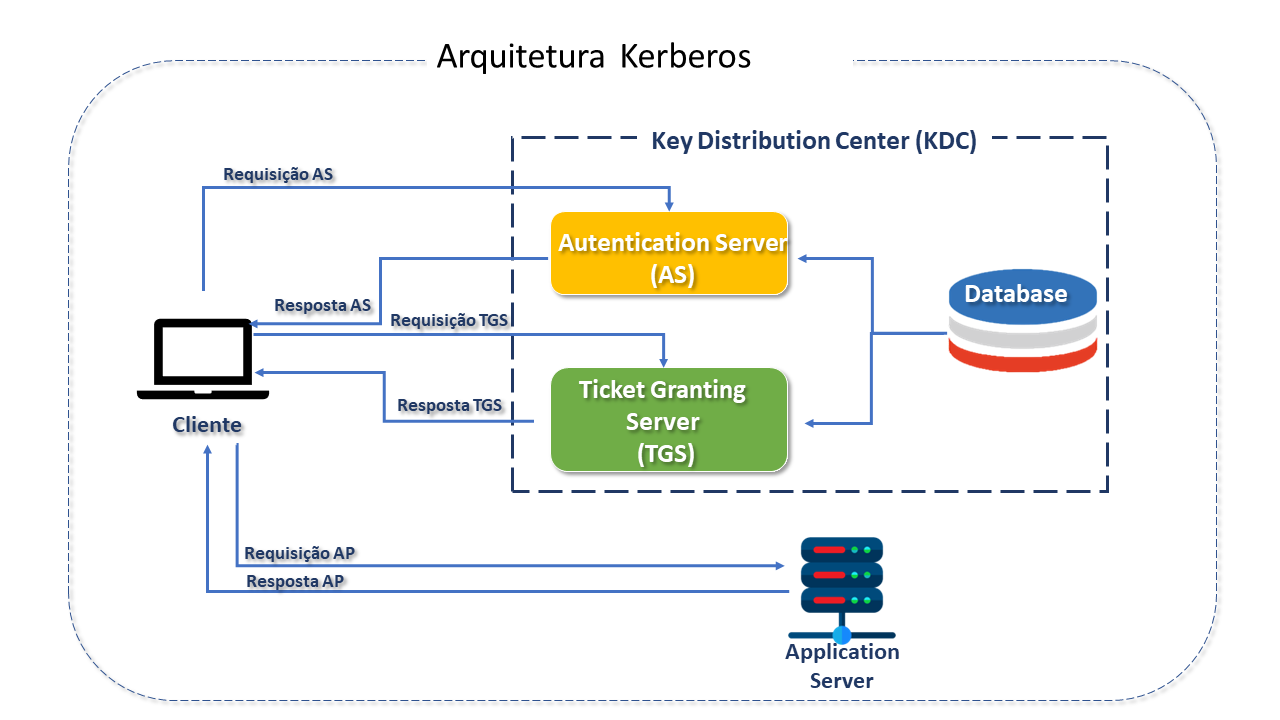 Arquitetura Kerberos

Key Distribution Center (KDC)

Requisição AS

Autentication Server (AS)

Resposta AS

Requisição TGS

Database

Ticket Granting Server (TGS)

Resposta TGS

Cliente

Requisição AP

Resposta AP

Application Server